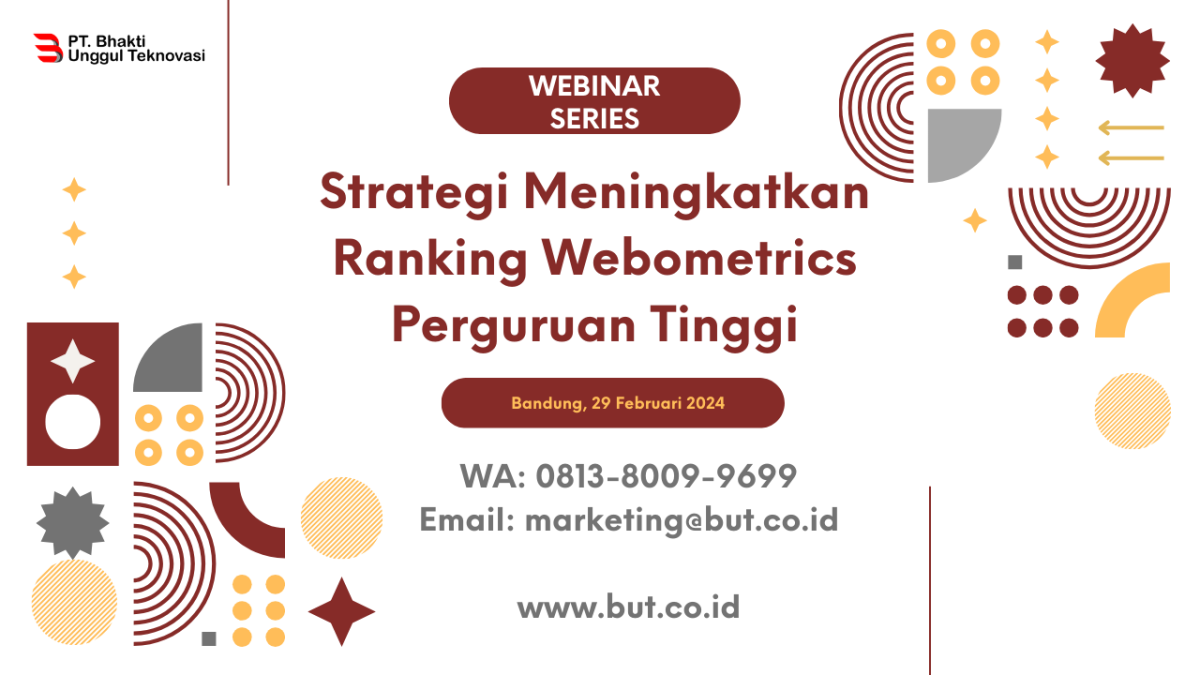 PT. Bhakti Unggul Teknovasi

WEBINAR SERIES

Strategi Meningkatkan Ranking Webometrics Perguruan Tinggi

Bandung, 29 Februari 2024

WA: 0813-8009-9699
Email: marketing@but.co.id

www.but.co.id